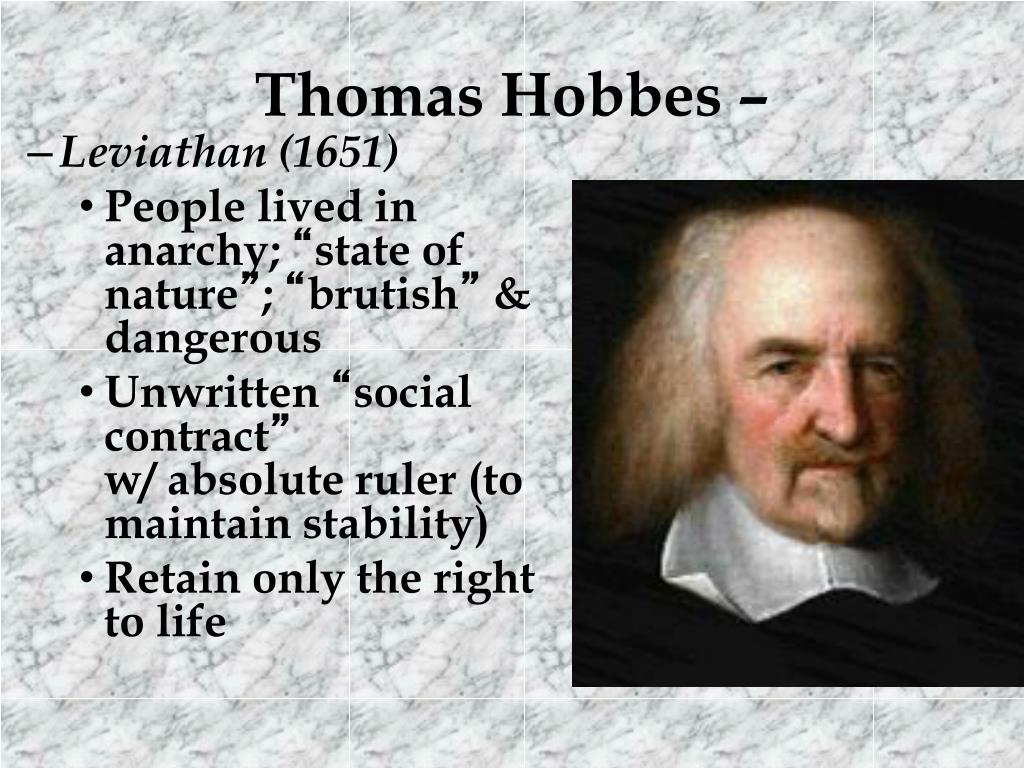 Thomas Hobbes –

– Leviathan (1651)

• People lived in anarchy; “state of nature”; “brutish” & dangerous
• Unwritten “social contract” w/ absolute ruler (to maintain stability)
• Retain only the right to life